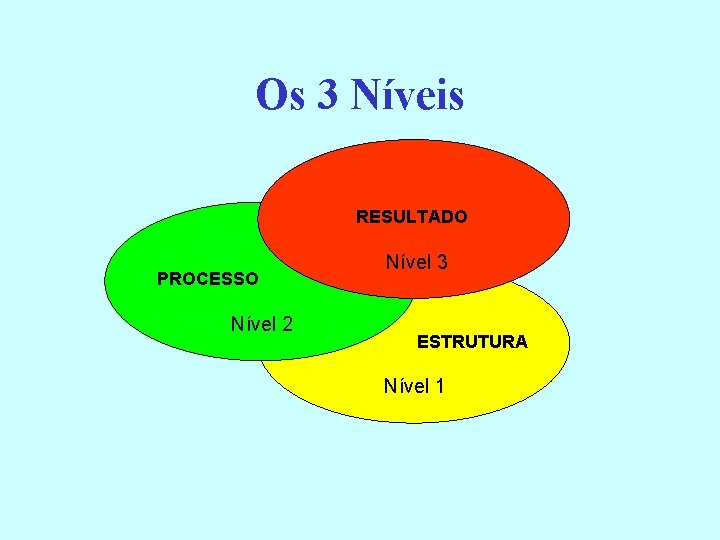 Os 3 Níveis

RESULTADO

Nível 3

PROCESSO

Nível 2

ESTRUTURA

Nível 1